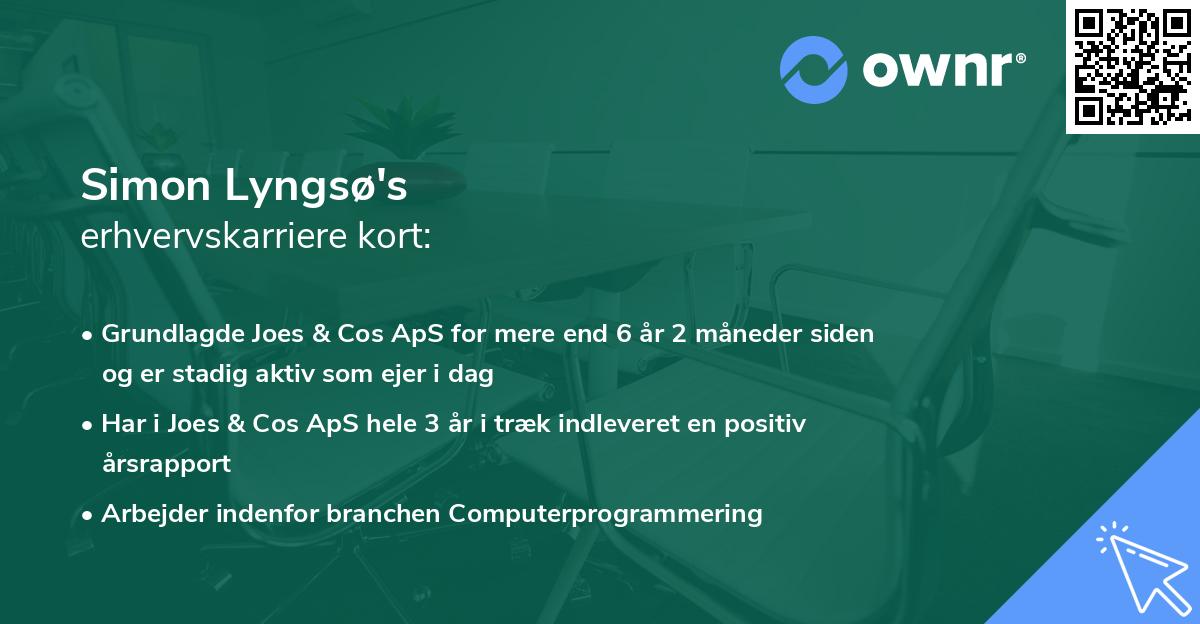 ownr®

Simon Lyngsø's
erhvervskarriere kort:

• Grundlagde Joes & Cos ApS for mere end 6 år 2 måneder siden og er stadig aktiv som ejer i dag
• Har i Joes & Cos ApS hele 3 år i træk indleveret en positiv årsrapport
• Arbejder indenfor branchen Computerprogrammering